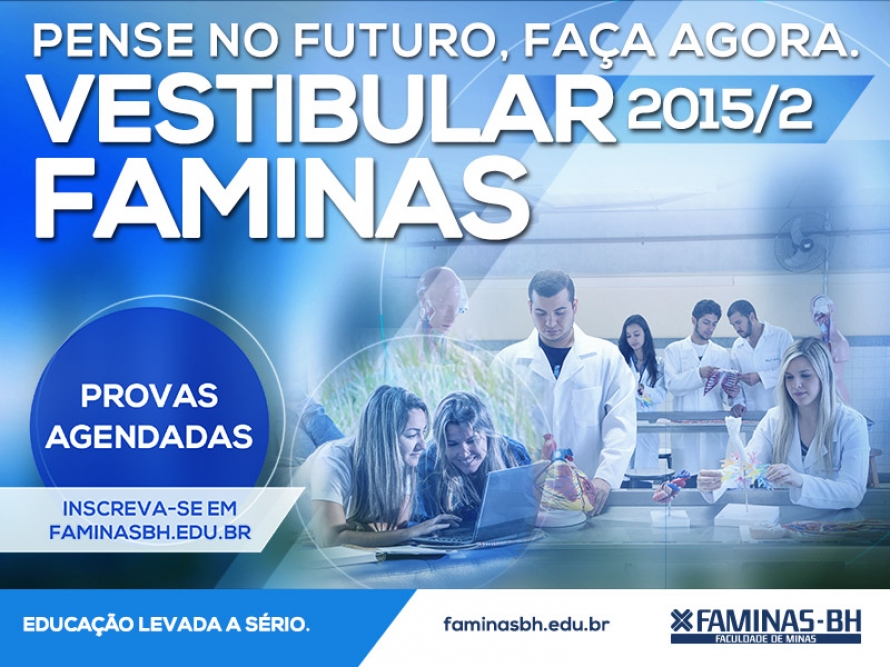 PENSE NO FUTURO, FAÇA AGORA.
VESTIBULAR 2015/2
FAMINAS

PROVAS AGENDADAS

INSCREVA-SE EM FAMINASBH.EDU.BR

EDUCAÇÃO LEVADA A SÉRIO.

faminasbh.edu.br

FAMINAS-BH
FACULDADE DE MINAS